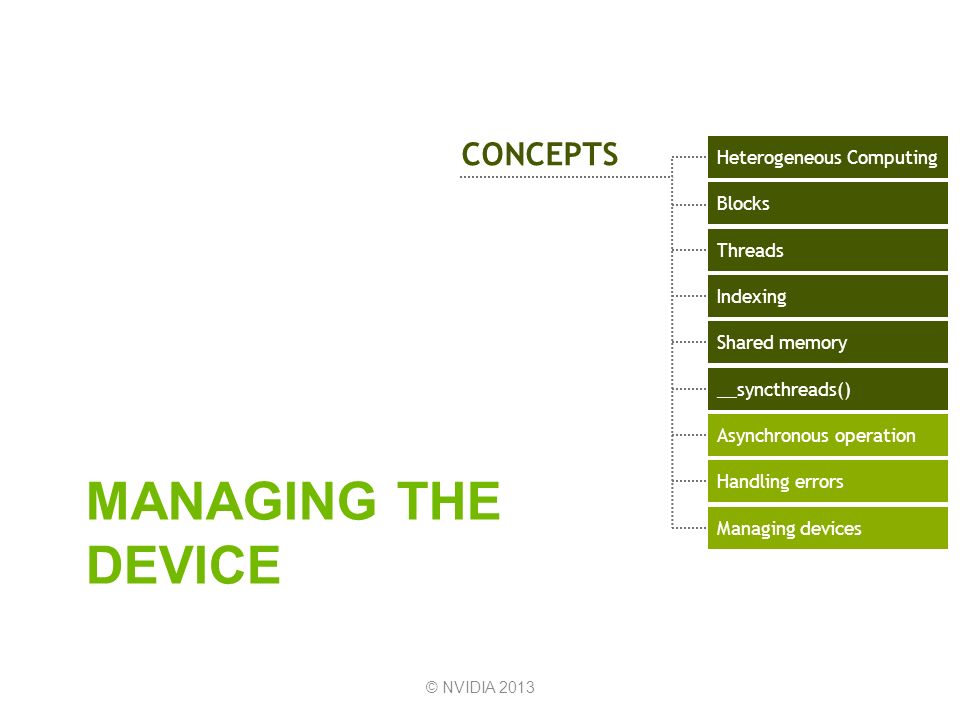 CONCEPTS

Heterogeneous Computing

Blocks

Threads

Indexing

Shared memory

__syncthreads()

Asynchronous operation

Handling errors

Managing devices

MANAGING THE DEVICE

© NVIDIA 2013